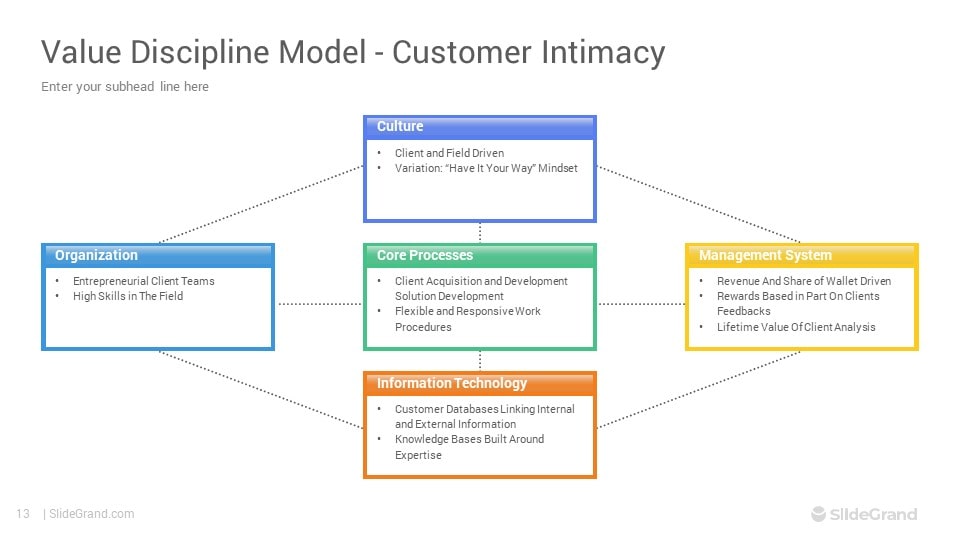 Value Discipline Model - Customer Intimacy

Enter your subhead line here

Culture

• Client and Field Driven
• Variation: "Have It Your Way" Mindset

Organization

• Entrepreneurial Client Teams
• High Skills in The Field

Core Processes

• Client Acquisition and Development Solution Development
• Flexible and Responsive Work Procedures

Management System

• Revenue And Share of Wallet Driven
• Rewards Based in Part On Clients Feedbacks
• Lifetime Value Of Client Analysis

Information Technology

• Customer Databases Linking Internal and External Information
• Knowledge Bases Built Around Expertise

13 | SlideGrand.com

SlideGrand